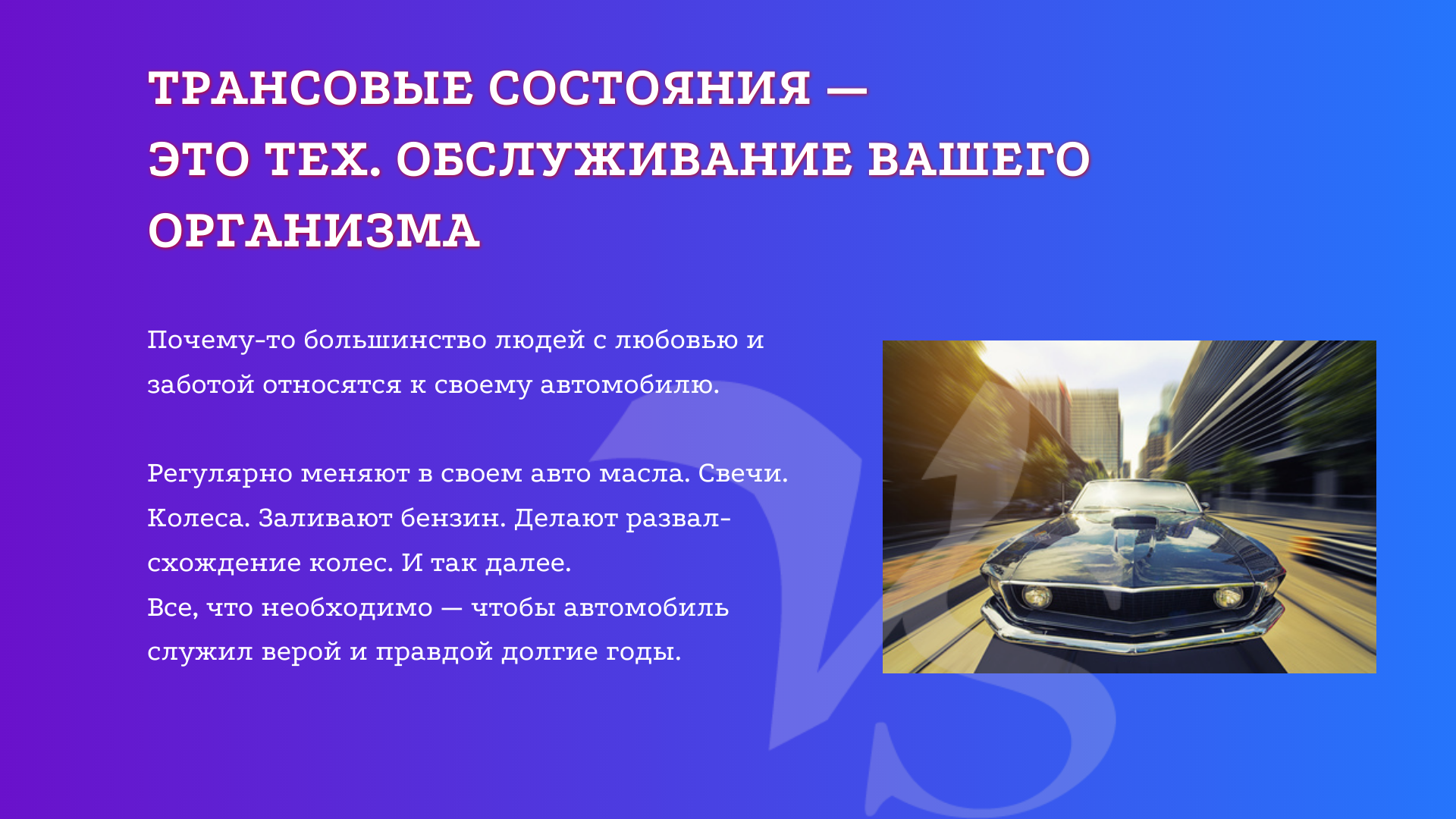 ТРАНСОВЫЕ СОСТОЯНИЯ — ЭТО ТЕХ. ОБСЛУЖИВАНИЕ ВАШЕГО ОРГАНИЗМА

Почему-то большинство людей с любовью и заботой относятся к своему автомобилю.

Регулярно меняют в своем авто масла. Свечи. Колеса. Заливают бензин. Делают развал-схождение колес. И так далее.
Все, что необходимо — чтобы автомобиль служил верой и правдой долгие годы.